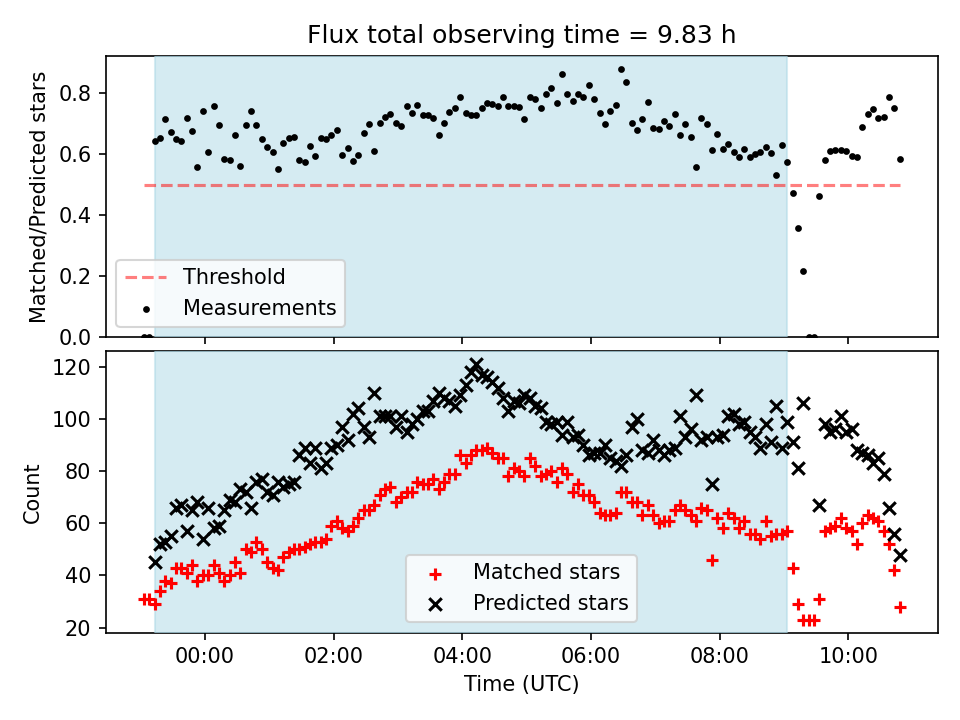 Flux total observing time = 9.83 h

Matched/Predicted stars

0.8
0.6
0.4
0.2
0.0

Threshold
Measurements

Count

120
100
80
60
40
20

Matched stars
Predicted stars

00:00
02:00
04:00
06:00
08:00
10:00

Time (UTC)